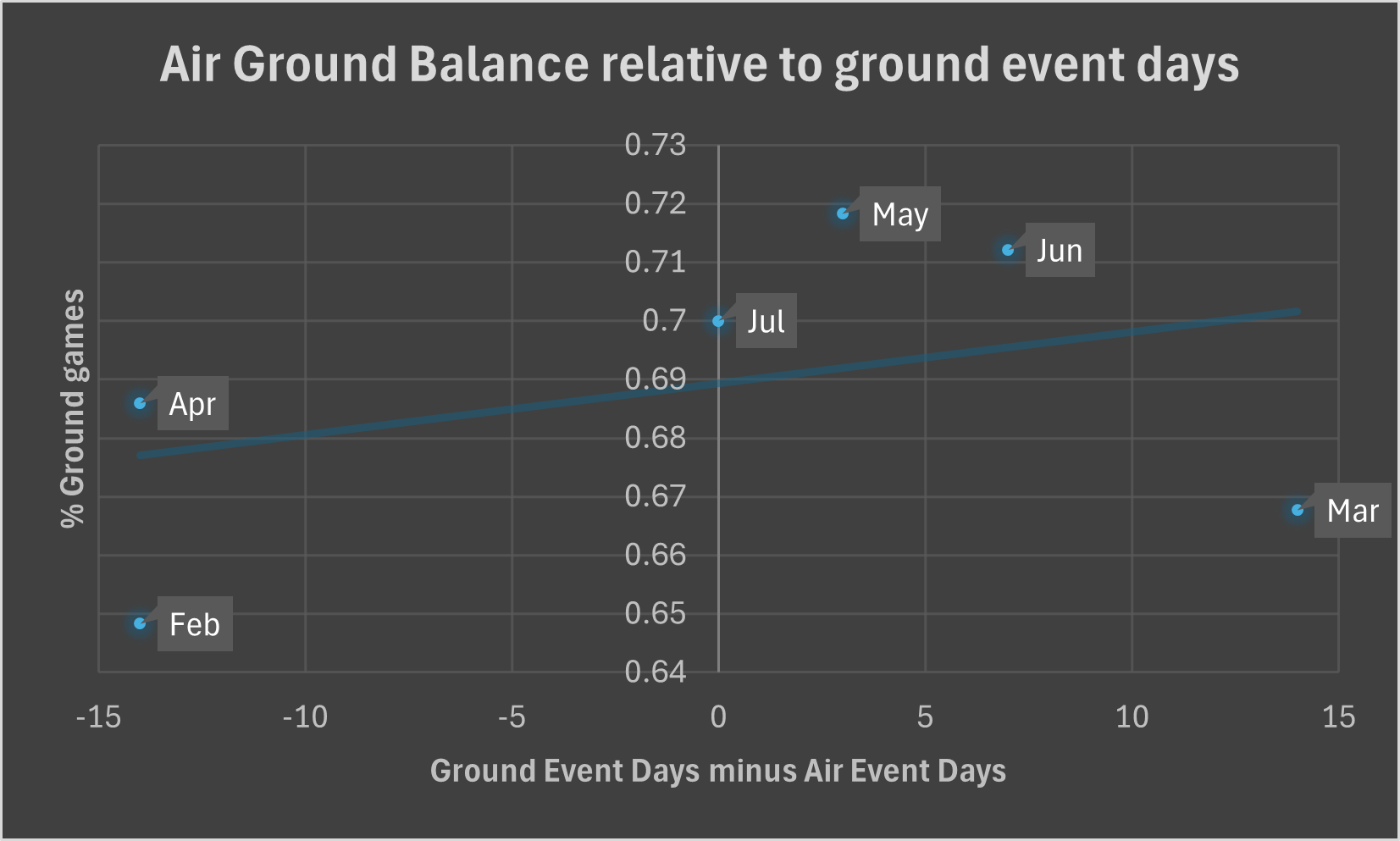 Air Ground Balance relative to ground event days

% Ground games

0.73
0.72
0.71
0.7
0.69
0.68
0.67
0.66
0.65
0.64

May
Jun
Jul
Apr
Mar
Feb

-15
-10
-5
0
5
10
15

Ground Event Days minus Air Event Days